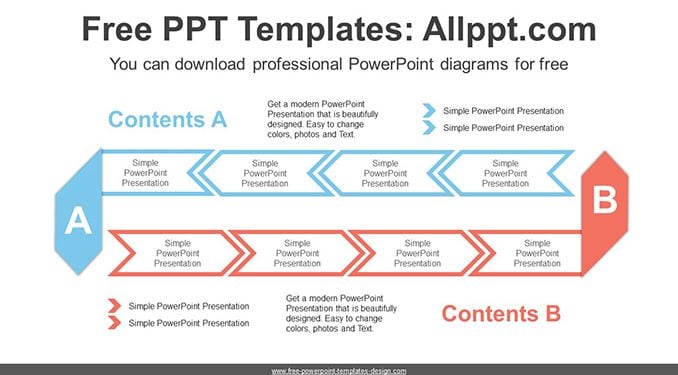 Free PPT Templates: Allppt.com

You can download professional PowerPoint diagrams for free

Contents A

Get a modern PowerPoint Presentation that is beautifully designed. Easy to change colors, photos and Text.

Simple PowerPoint Presentation

Simple PowerPoint Presentation

Simple PowerPoint Presentation

Simple PowerPoint Presentation

Simple PowerPoint Presentation

Simple PowerPoint Presentation

A

B

Simple PowerPoint Presentation

Simple PowerPoint Presentation

Simple PowerPoint Presentation

Simple PowerPoint Presentation

Simple PowerPoint Presentation

Simple PowerPoint Presentation

Get a modern PowerPoint Presentation that is beautifully designed. Easy to change colors, photos and Text.

Contents B

www.free-powerpoint-templates-design.com